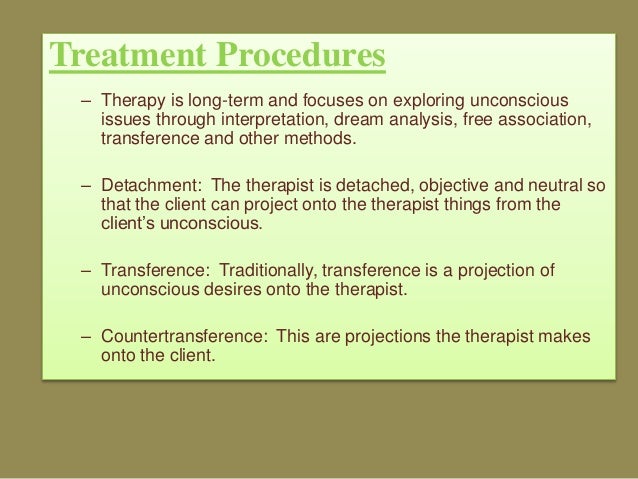 Treatment Procedures

– Therapy is long-term and focuses on exploring unconscious issues through interpretation, dream analysis, free association, transference and other methods.

– Detachment: The therapist is detached, objective and neutral so that the client can project onto the therapist things from the client's unconscious.

– Transference: Traditionally, transference is a projection of unconscious desires onto the therapist.

– Countertransference: This are projections the therapist makes onto the client.